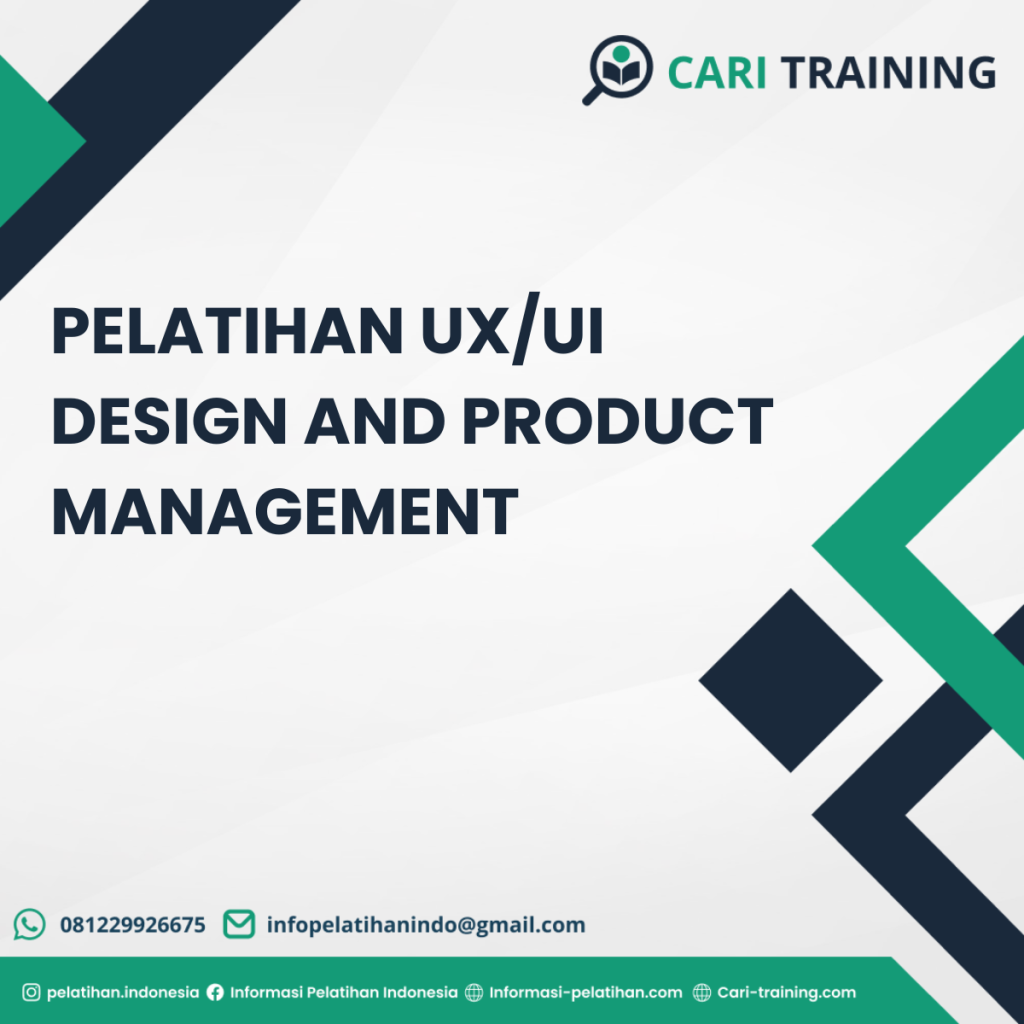 CARI TRAINING

PELATIHAN UX/UI DESIGN AND PRODUCT MANAGEMENT

081229926675 infopelatihanindo@gmail.com

pelatihan.indonesia Informasi Pelatihan Indonesia Informasi-pelatihan.com Cari-training.com